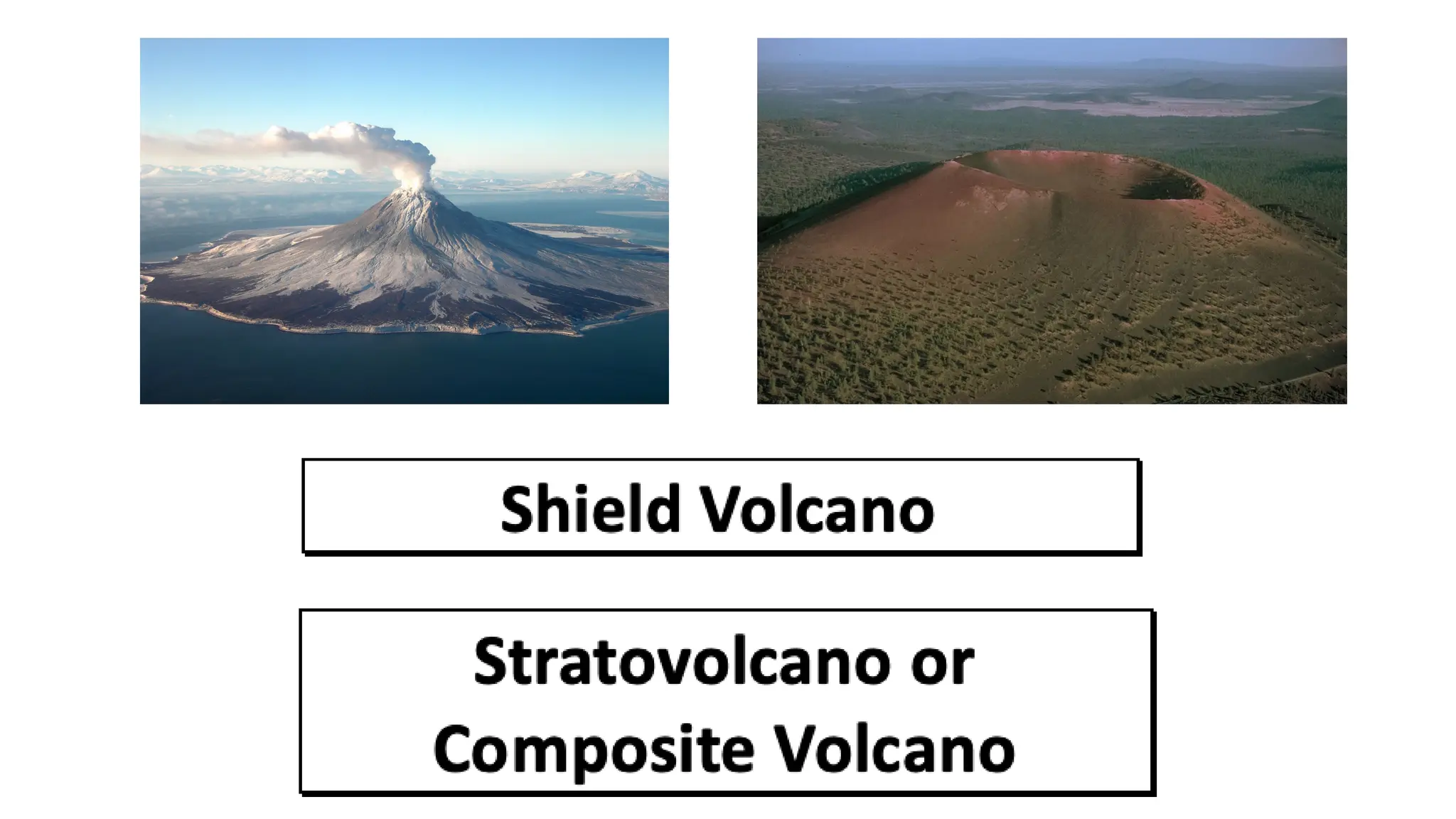 Shield Volcano

Stratovolcano or Composite Volcano